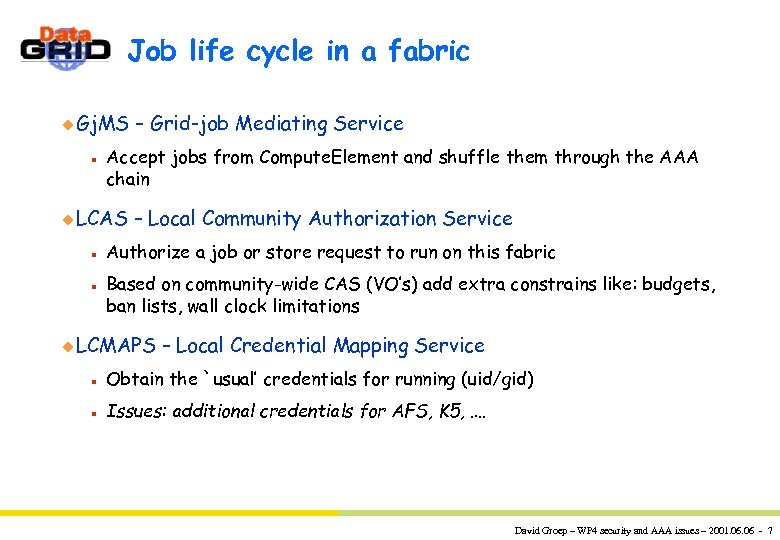 Data GRID

Job life cycle in a fabric

GjMS – Grid-job Mediating Service

Accept jobs from ComputeElement and shuffle them through the AAA chain

LCAS – Local Community Authorization Service

Authorize a job or store request to run on this fabric

Based on community-wide CAS (VO's) add extra constrains like: budgets, ban lists, wall clock limitations

LCMAPS – Local Credential Mapping Service

Obtain the `usual' credentials for running (uid/gid)

Issues: additional credentials for AFS, K5, ....

David Groep – WP4 security and AAA issues – 2001.06.06 - 7